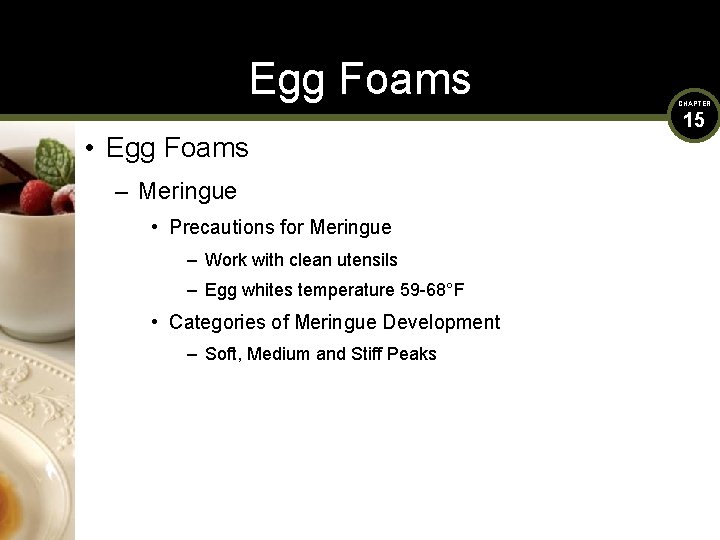 Egg Foams

CHAPTER
15

• Egg Foams
– Meringue
• Precautions for Meringue
– Work with clean utensils
– Egg whites temperature 59-68°F
• Categories of Meringue Development
– Soft, Medium and Stiff Peaks